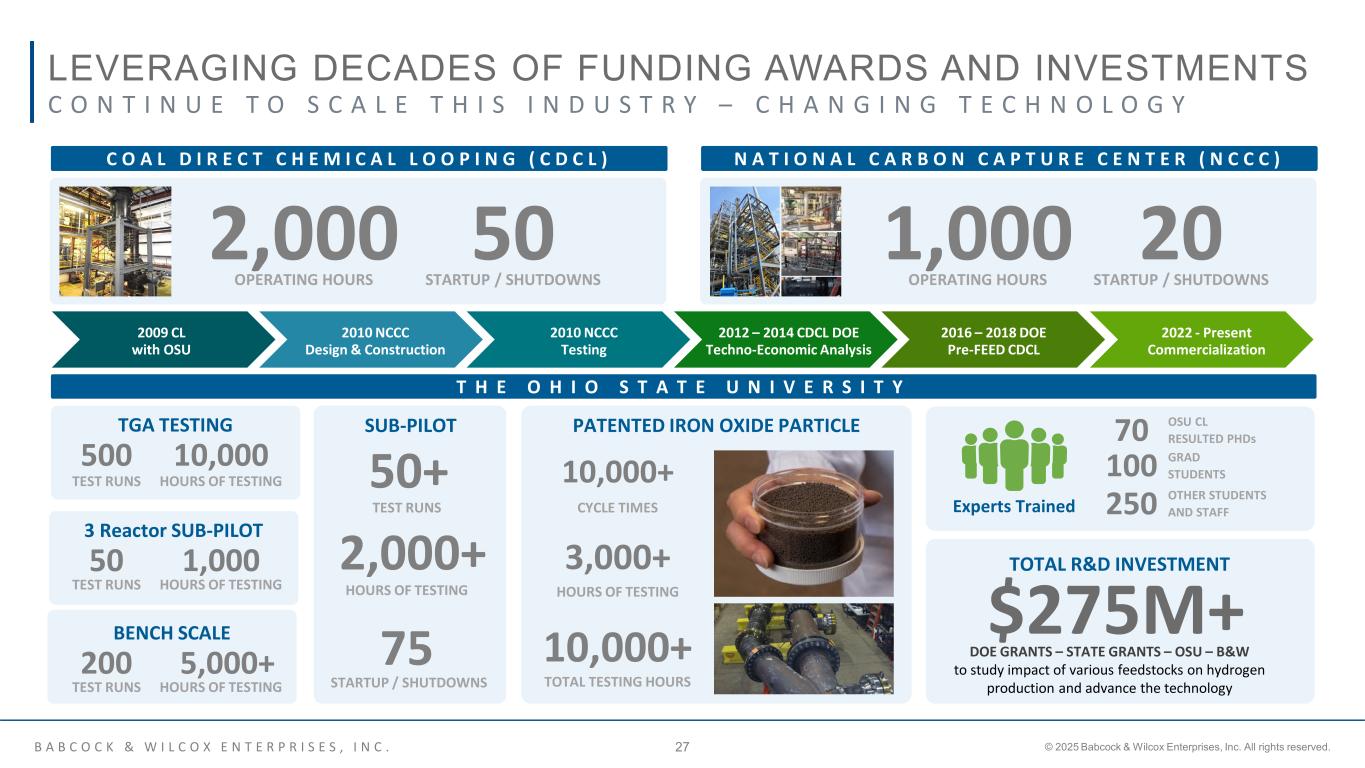 LEVERAGING DECADES OF FUNDING AWARDS AND INVESTMENTS
CONTINUE TO SCALE THIS INDUSTRY – CHANGING TECHNOLOGY

COAL DIRECT CHEMICAL LOOPING (CDCL)

2,000 OPERATING HOURS
50 STARTUP / SHUTDOWNS

NATIONAL CARBON CAPTURE CENTER (NCCC)

1,000 OPERATING HOURS
20 STARTUP / SHUTDOWNS

2009 CL with OSU

2010 NCCC Design & Construction

2010 NCCC Testing

2012 – 2014 CDCL DOE Techno-Economic Analysis

2016 – 2018 DOE Pre-FEED CDCL

2022 - Present Commercialization

THE OHIO STATE UNIVERSITY

TGA TESTING
500 TEST RUNS
10,000 HOURS OF TESTING

3 Reactor SUB-PILOT
50 TEST RUNS
1,000 HOURS OF TESTING

BENCH SCALE
200 TEST RUNS
5,000+ HOURS OF TESTING

SUB-PILOT
50+ TEST RUNS
2,000+ HOURS OF TESTING
75 STARTUP / SHUTDOWNS

PATENTED IRON OXIDE PARTICLE
10,000+ CYCLE TIMES
3,000+ HOURS OF TESTING
10,000+ TOTAL TESTING HOURS

Experts Trained
70 OSU CL RESULTED PHDs
100 GRAD STUDENTS
250 OTHER STUDENTS AND STAFF

TOTAL R&D INVESTMENT
$275M+
DOE GRANTS – STATE GRANTS – OSU – B&W
to study impact of various feedstocks on hydrogen production and advance the technology

BABCOCK & WILCOX ENTERPRISES, INC.
27
© 2025 Babcock & Wilcox Enterprises, Inc. All rights reserved.